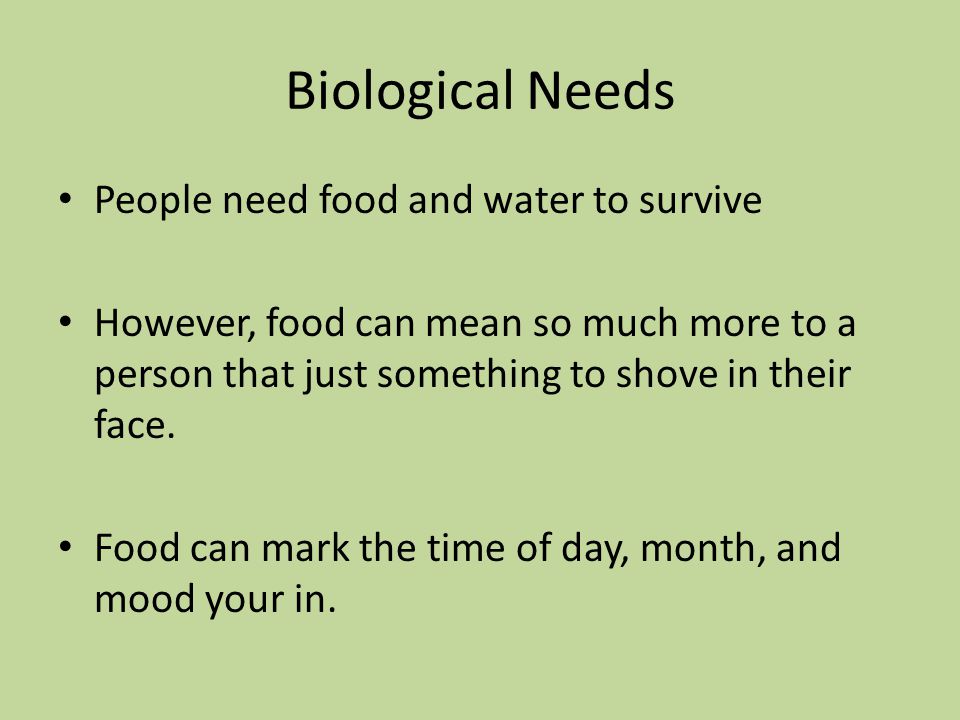 Biological Needs

• People need food and water to survive

• However, food can mean so much more to a person that just something to shove in their face.

• Food can mark the time of day, month, and mood your in.